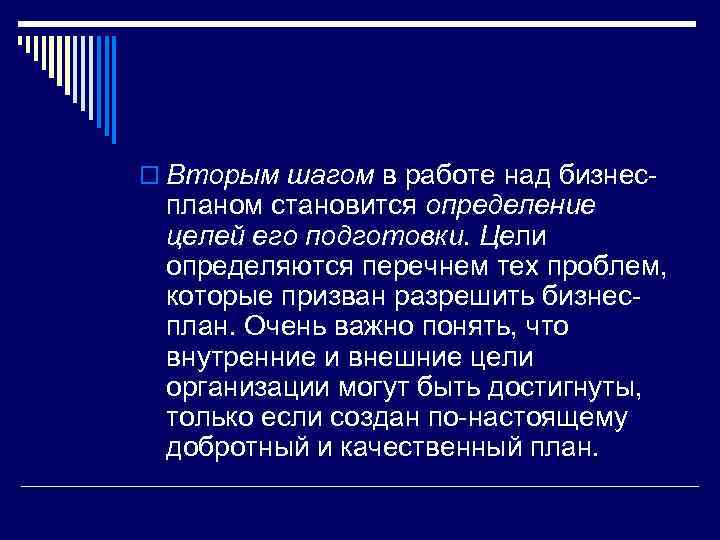 Вторым шагом в работе над бизнес-планом становится определение целей его подготовки. Цели определяются перечнем тех проблем, которые призван разрешить бизнес-план. Очень важно понять, что внутренние и внешние цели организации могут быть достигнуты, только если создан по-настоящему добротный и качественный план.